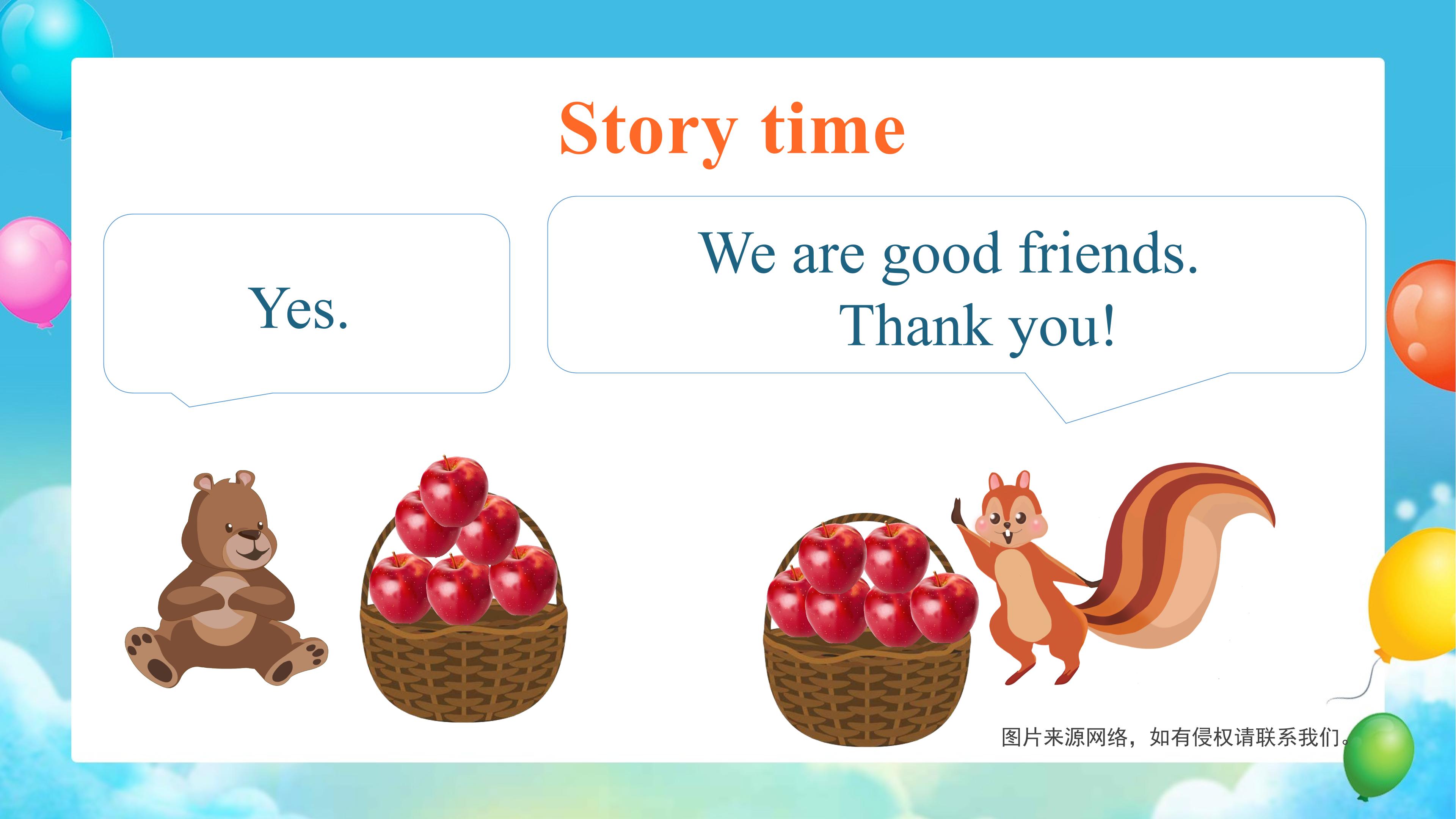 Story time

Yes.

We are good friends.
Thank you!

图片来源网络，如有侵权请联系我们。